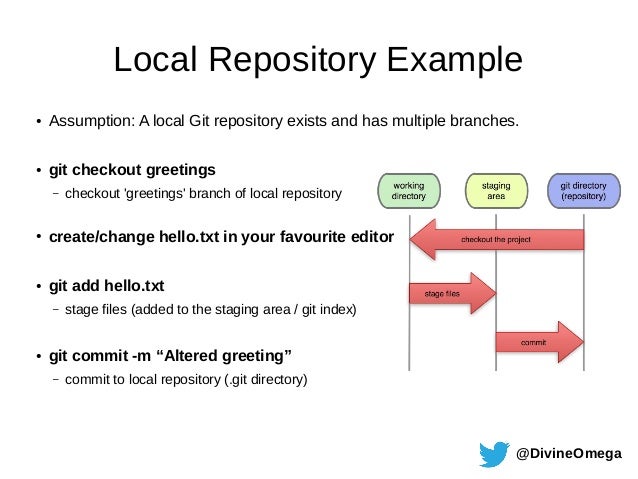 Local Repository Example

• Assumption: A local Git repository exists and has multiple branches.

• git checkout greetings
– checkout 'greetings' branch of local repository

• create/change hello.txt in your favourite editor

• git add hello.txt
– stage files (added to the staging area / git index)

• git commit -m “Altered greeting”
– commit to local repository (.git directory)

working directory

staging area

git directory (repository)

checkout the project

stage files

commit

@DivineOmega